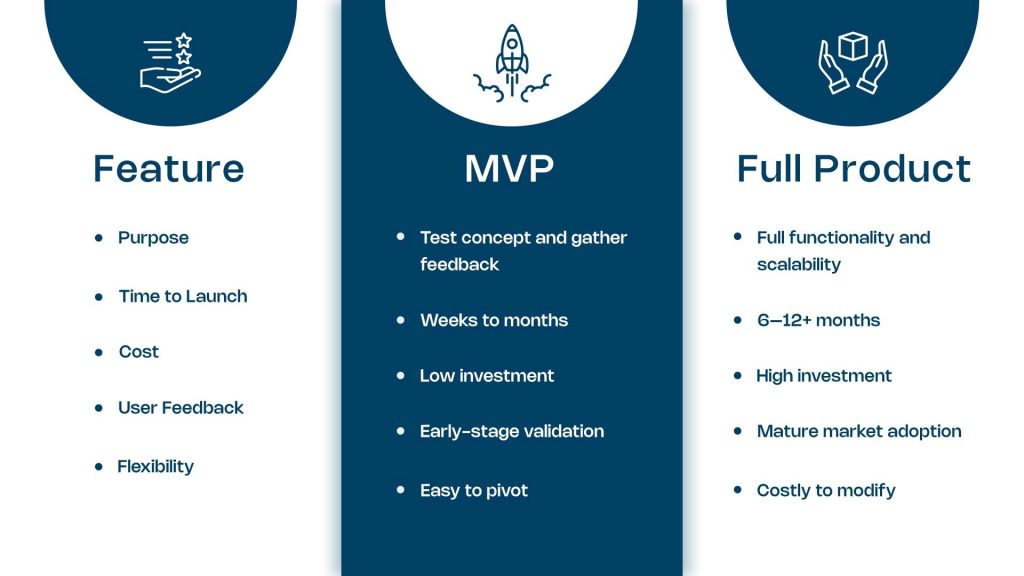 Feature

- Purpose
- Time to Launch
- Cost
- User Feedback
- Flexibility

MVP

- Test concept and gather feedback
- Weeks to months
- Low investment
- Early-stage validation
- Easy to pivot

Full Product

- Full functionality and scalability
- 6–12+ months
- High investment
- Mature market adoption
- Costly to modify